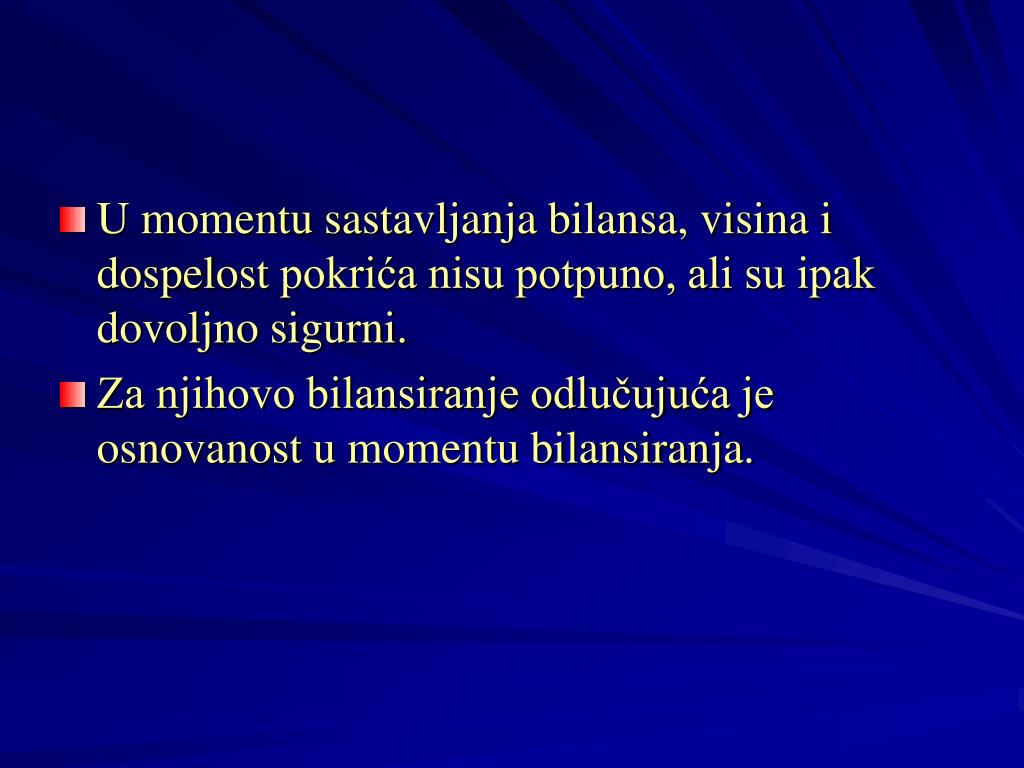 U momentu sastavljanja bilansa, visina i dospelost pokrića nisu potpuno, ali su ipak dovoljno sigurni.

Za njihovo bilansiranje odlučujuća je osnovanost u momentu bilansiranja.